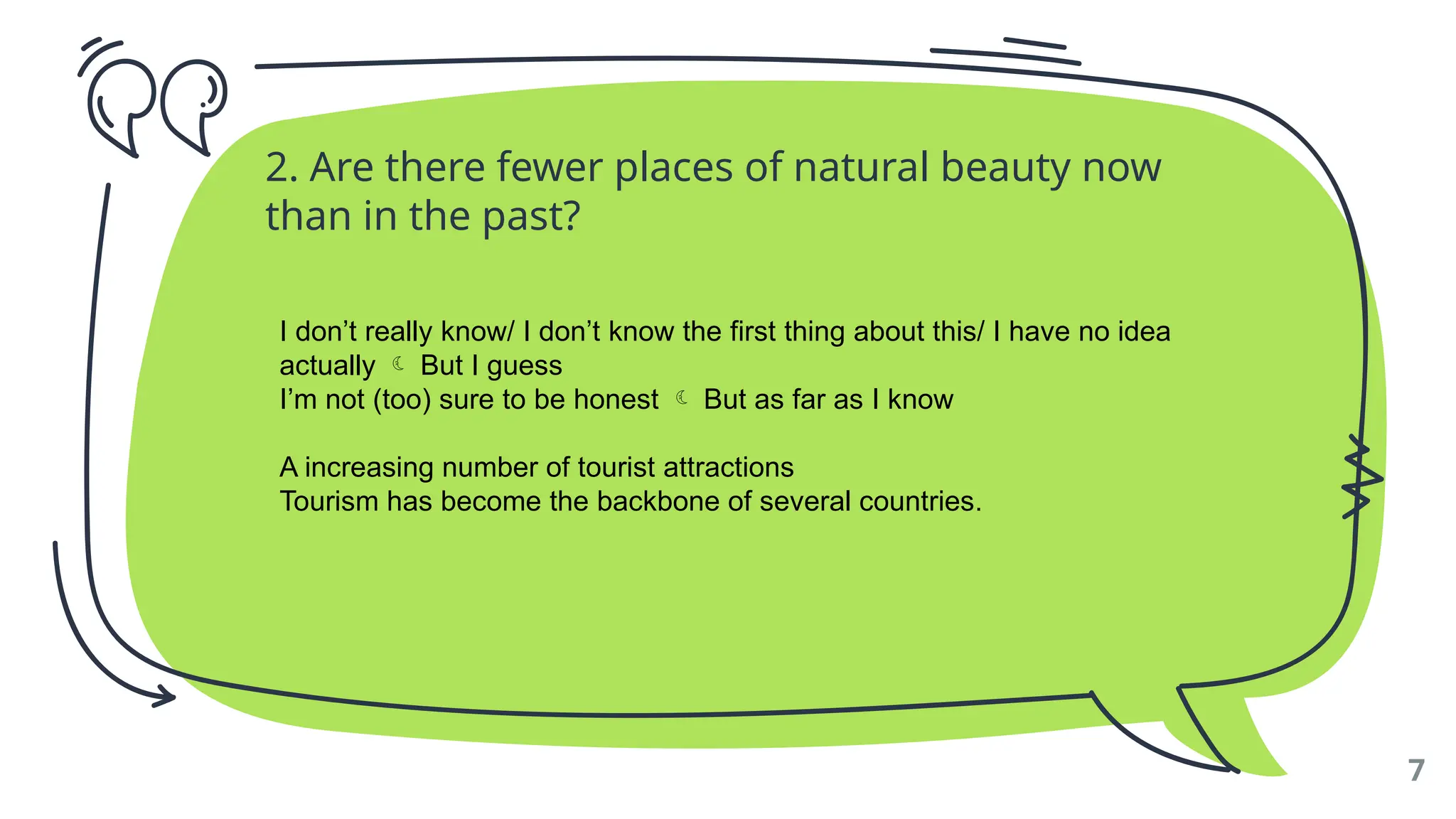 2. Are there fewer places of natural beauty now than in the past?

I don’t really know/ I don’t know the first thing about this/ I have no idea actually ☾ But I guess
I’m not (too) sure to be honest ☾ But as far as I know

A increasing number of tourist attractions
Tourism has become the backbone of several countries.

7